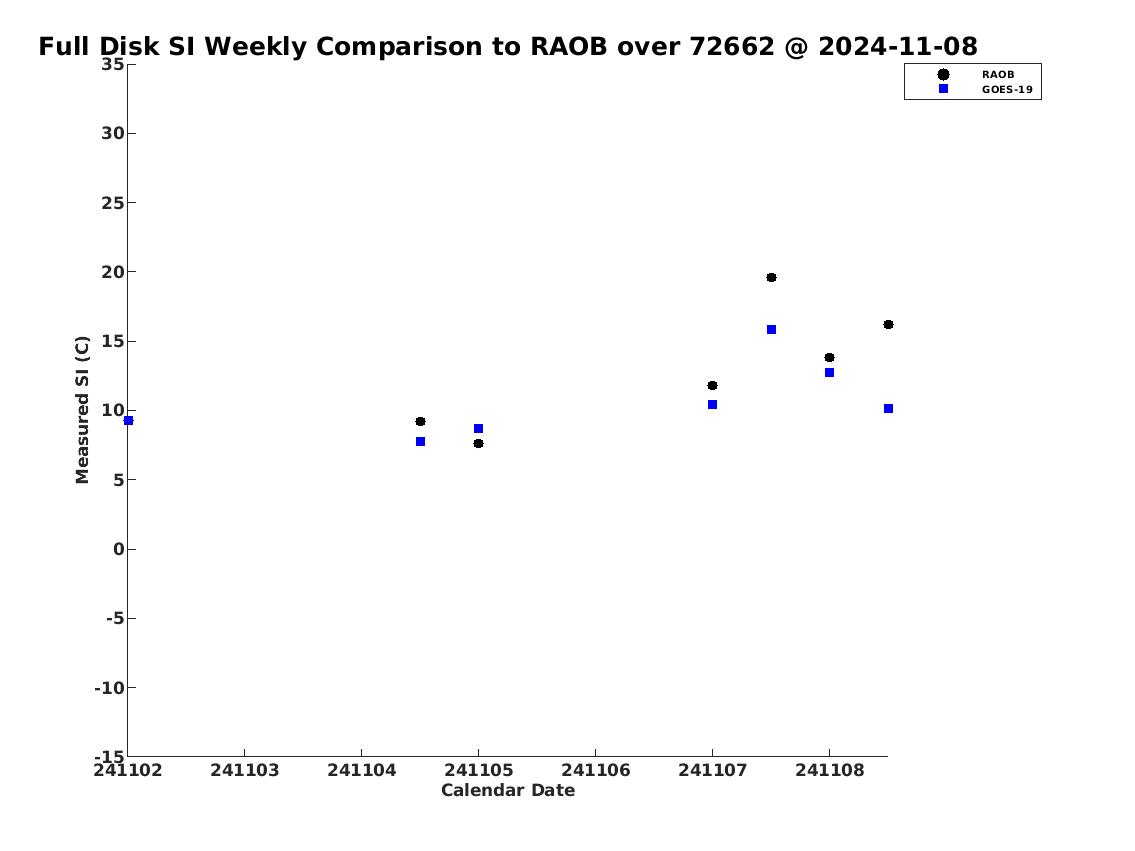 Full Disk SI Weekly Comparison to RAOB over 72662 @ 2024-11-08

RAOB
GOES-19

Measured SI (C)

35
30
25
20
15
10
5
0
-5
-10
-15

241102 241103 241104 241105 241106 241107 241108
Calendar Date